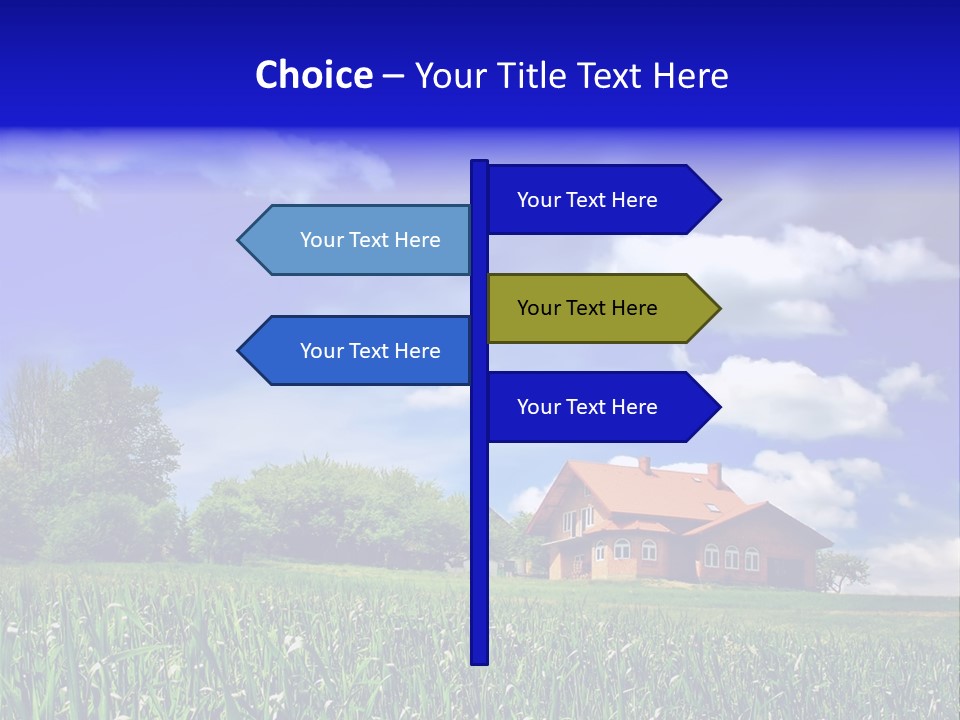 Choice – Your Title Text Here

Your Text Here

Your Text Here

Your Text Here

Your Text Here

Your Text Here